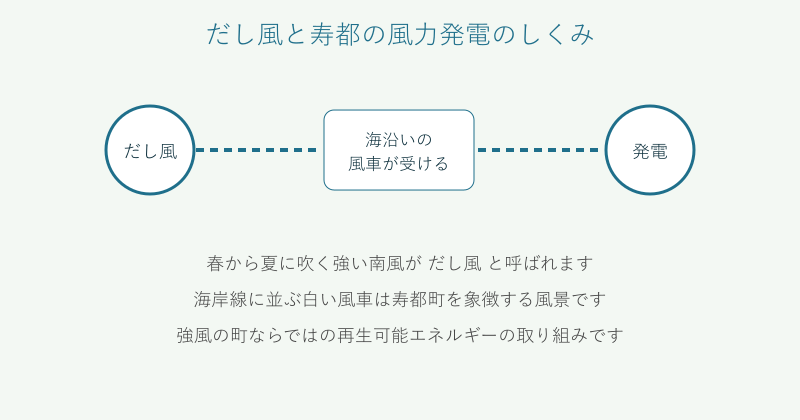 だし風と寿都の風力発電のしくみ

だし風

海沿いの
風車が受ける

発電

春から夏に吹く強い南風が だし風 と呼ばれます

海岸線に並ぶ白い風車は寿都町を象徴する風景です

強風の町ならではの再生可能エネルギーの取り組みです